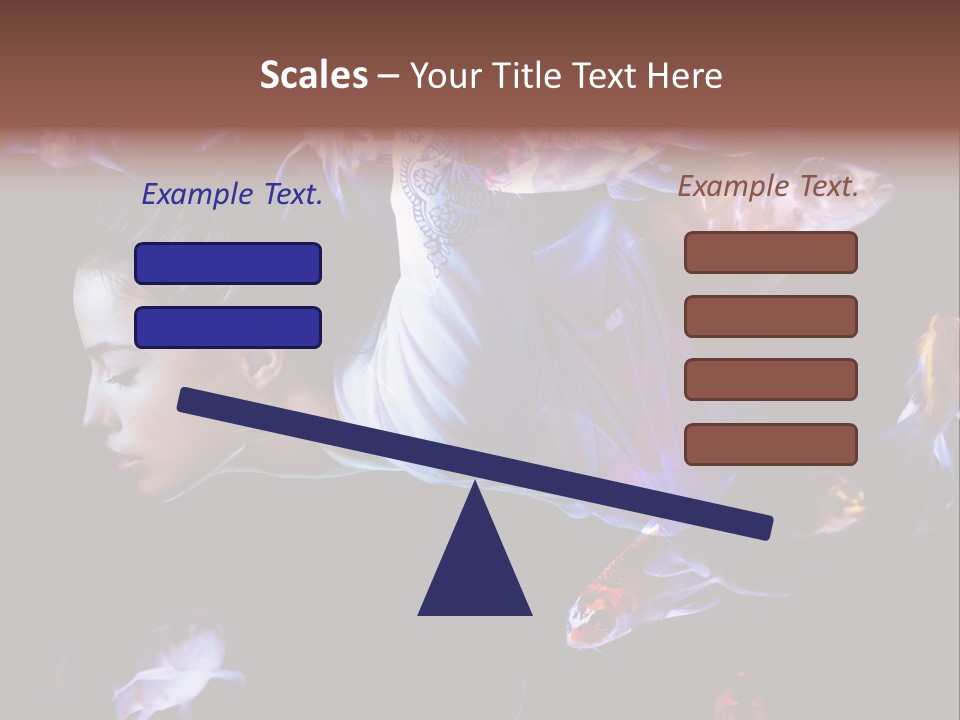 Scales – Your Title Text Here

Example Text.

Example Text.